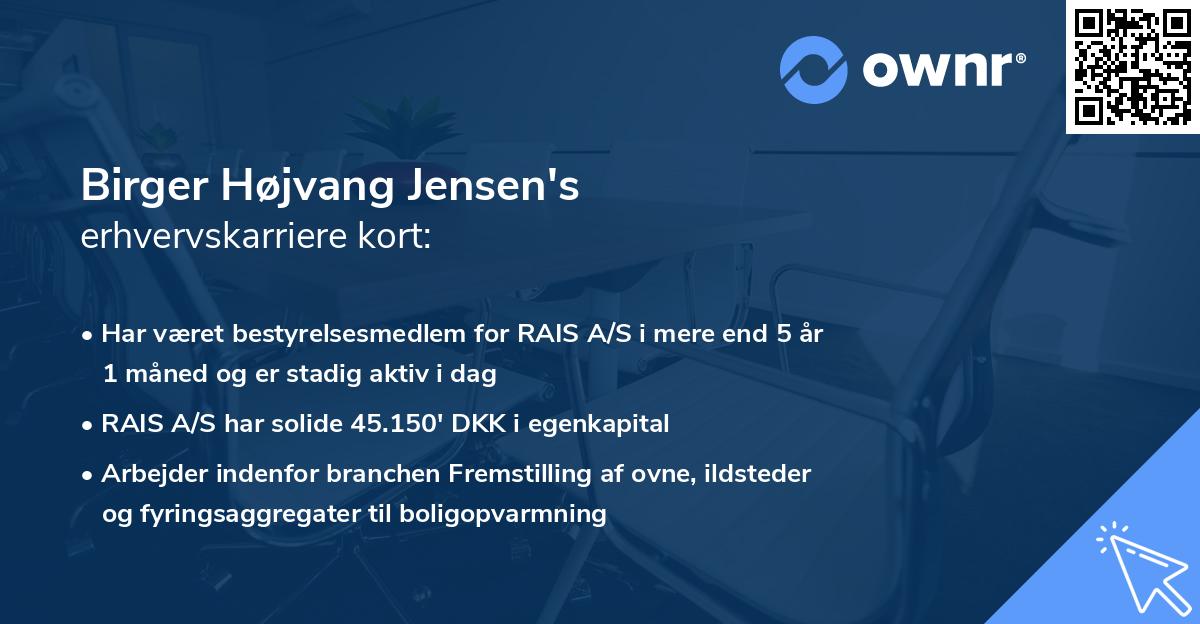 ownr®

Birger Højvang Jensen's
erhvervskarriere kort:

• Har været bestyrelsesmedlem for RAIS A/S i mere end 5 år 1 måned og er stadig aktiv i dag

• RAIS A/S har solide 45.150' DKK i egenkapital

• Arbejder indenfor branchen Fremstilling af ovne, ildsteder og fyringsaggregater til boligopvarmning